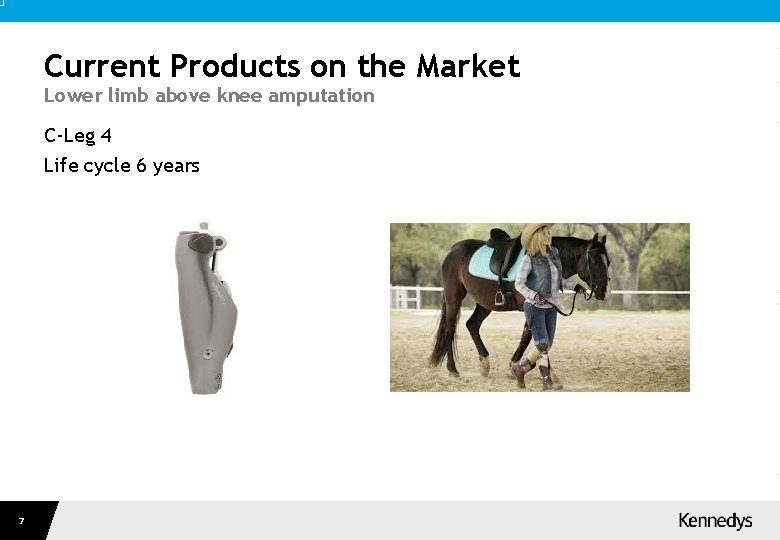 Current Products on the Market
Lower limb above knee amputation

C-Leg 4

Life cycle 6 years

7

Kennedys